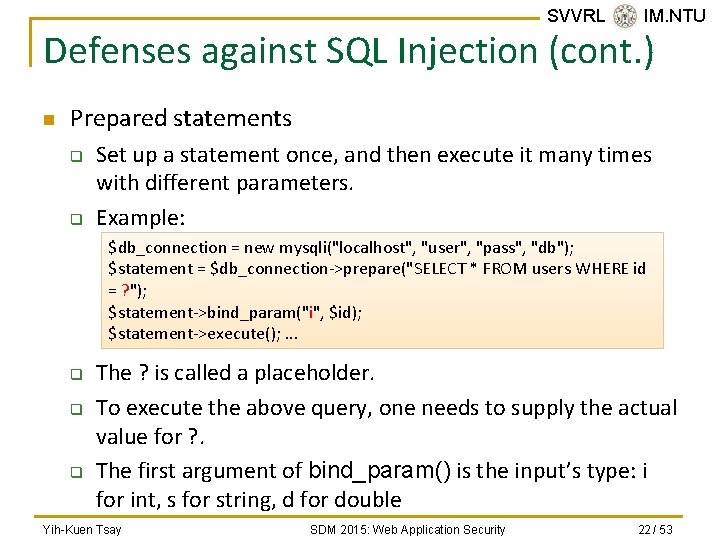 SVVRL IM.NTU

Defenses against SQL Injection (cont.)

Prepared statements

Set up a statement once, and then execute it many times with different parameters.

Example:

$db_connection = new mysqli("localhost", "user", "pass", "db");
$statement = $db_connection->prepare("SELECT * FROM users WHERE id = ?");
$statement->bind_param("i", $id);
$statement->execute(); ...

The ? is called a placeholder.

To execute the above query, one needs to supply the actual value for ?.

The first argument of bind_param() is the input's type: i for int, s for string, d for double

Yih-Kuen Tsay SDM 2015: Web Application Security 22 / 53